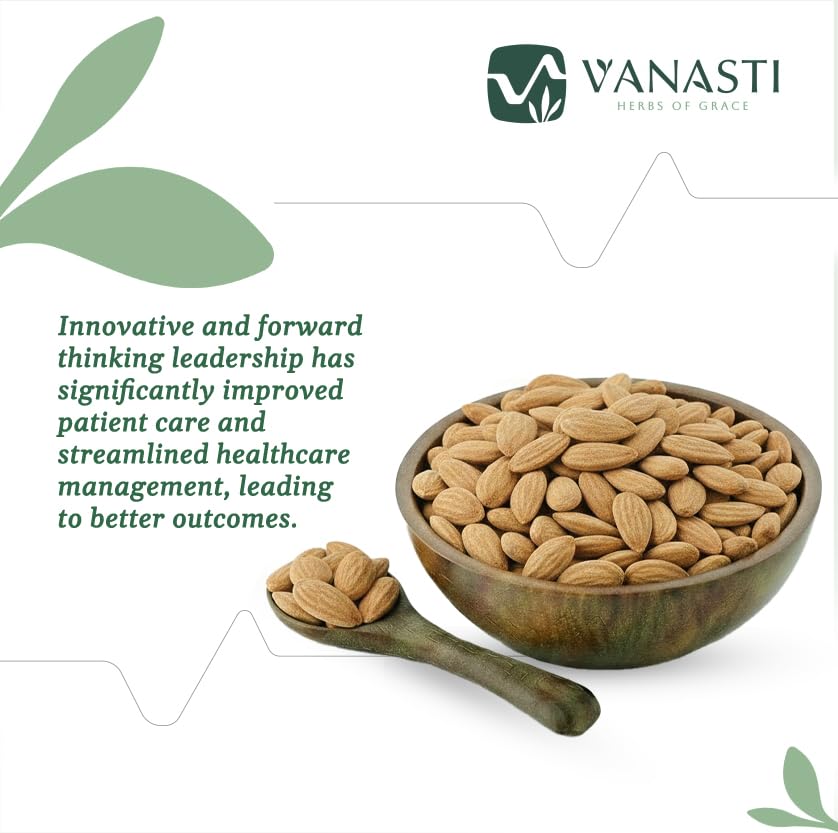 VANASTI
HERBS OF GRACE

Innovative and forward thinking leadership has significantly improved patient care and streamlined healthcare management, leading to better outcomes.